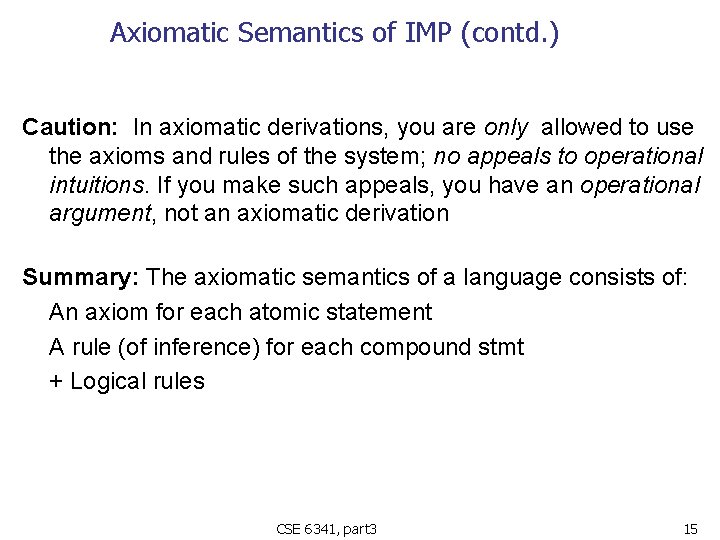 Axiomatic Semantics of IMP (contd.)

Caution: In axiomatic derivations, you are only allowed to use the axioms and rules of the system; no appeals to operational intuitions. If you make such appeals, you have an operational argument, not an axiomatic derivation

Summary: The axiomatic semantics of a language consists of:

An axiom for each atomic statement

A rule (of inference) for each compound stmt

+ Logical rules

CSE 6341, part3

15